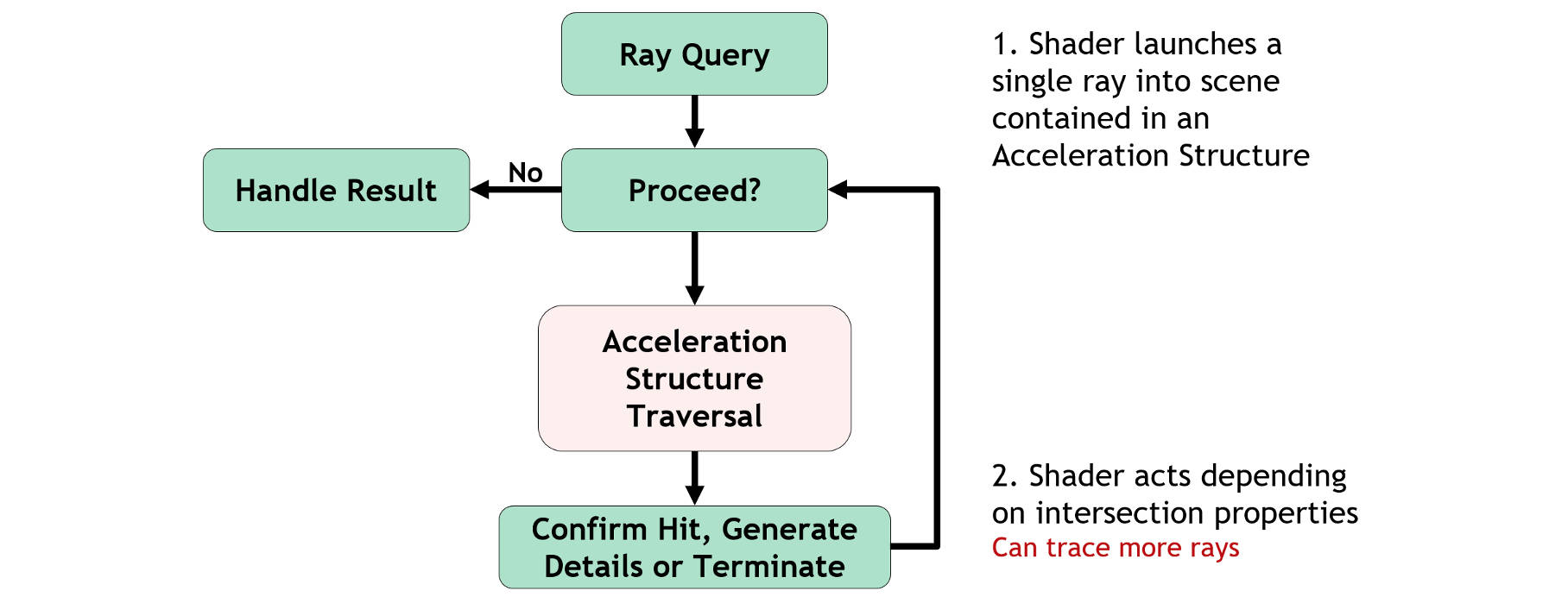 Ray Query

Handle Result

No

Proceed?

Acceleration Structure Traversal

Confirm Hit, Generate Details or Terminate

1. Shader launches a single ray into scene contained in an Acceleration Structure

2. Shader acts depending on intersection properties
Can trace more rays